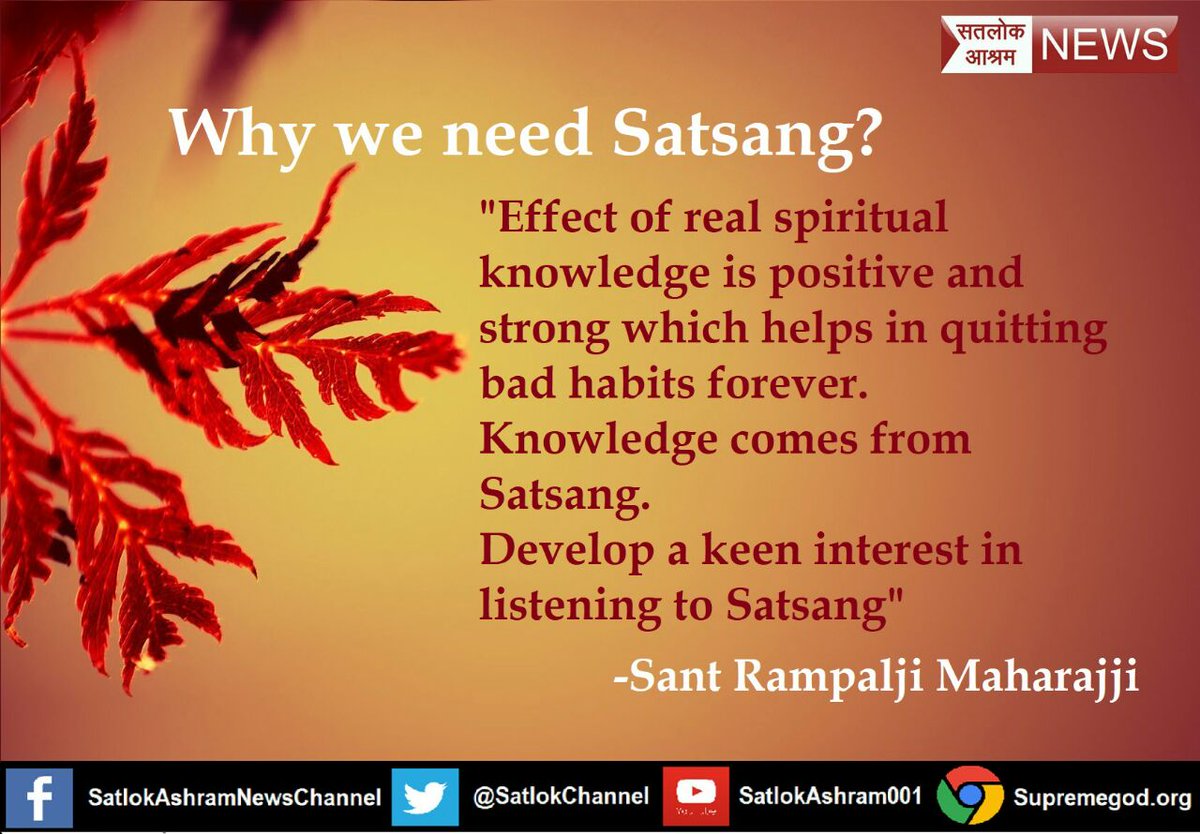 सतलोक आश्रम NEWS

Why we need Satsang?

"Effect of real spiritual knowledge is positive and strong which helps in quitting bad habits forever.
Knowledge comes from Satsang.
Develop a keen interest in listening to Satsang"

-Sant Rampalji Maharajji

SatlokAshramNewsChannel @SatlokChannel SatlokAshram001 Supremegod.org